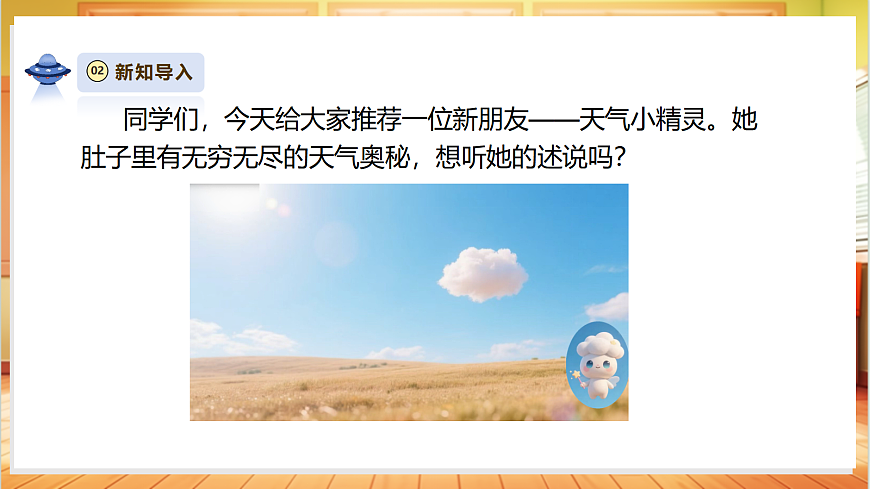 02 新知导入

同学们，今天给大家推荐一位新朋友——天气小精灵。她肚子里有无穷无尽的天气奥秘，想听她的述说吗？